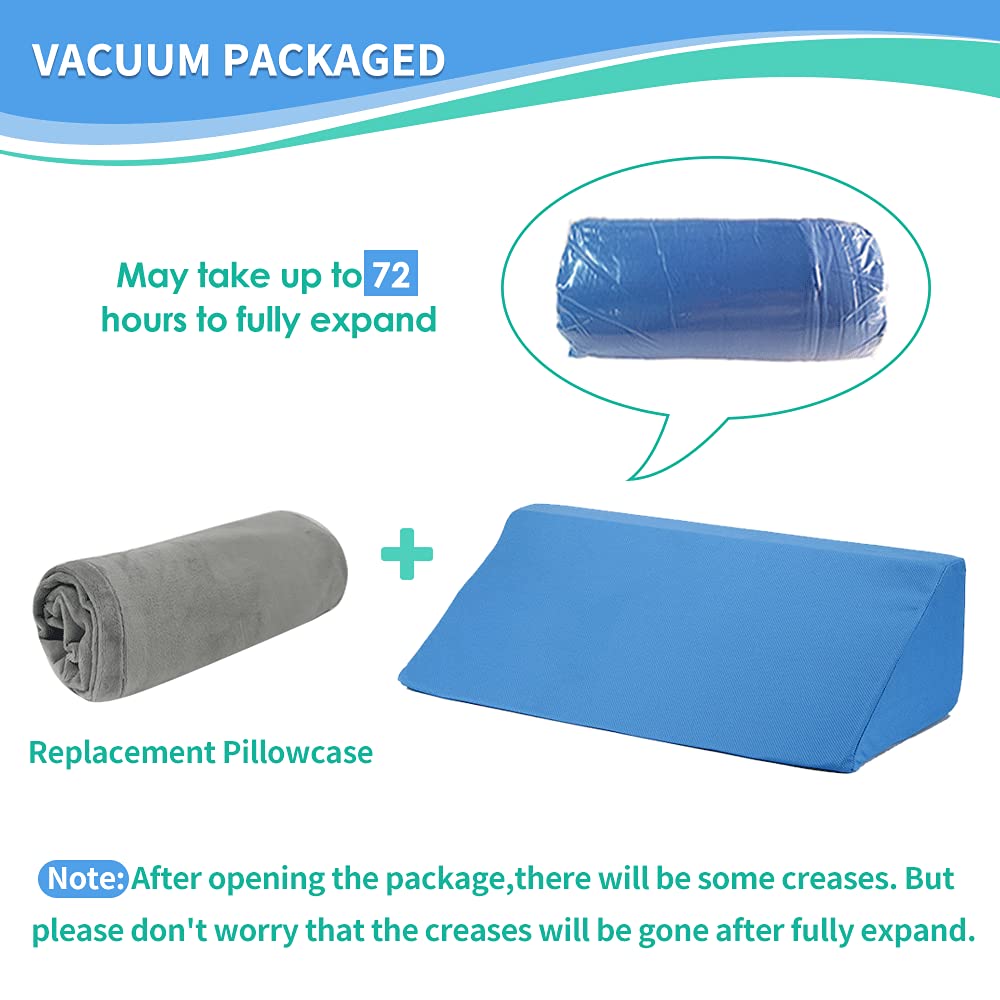 VACUUM PACKAGED

May take up to 72 hours to fully expand

+

Replacement Pillowcase

Note: After opening the package,there will be some creases. But please don't worry that the creases will be gone after fully expand.